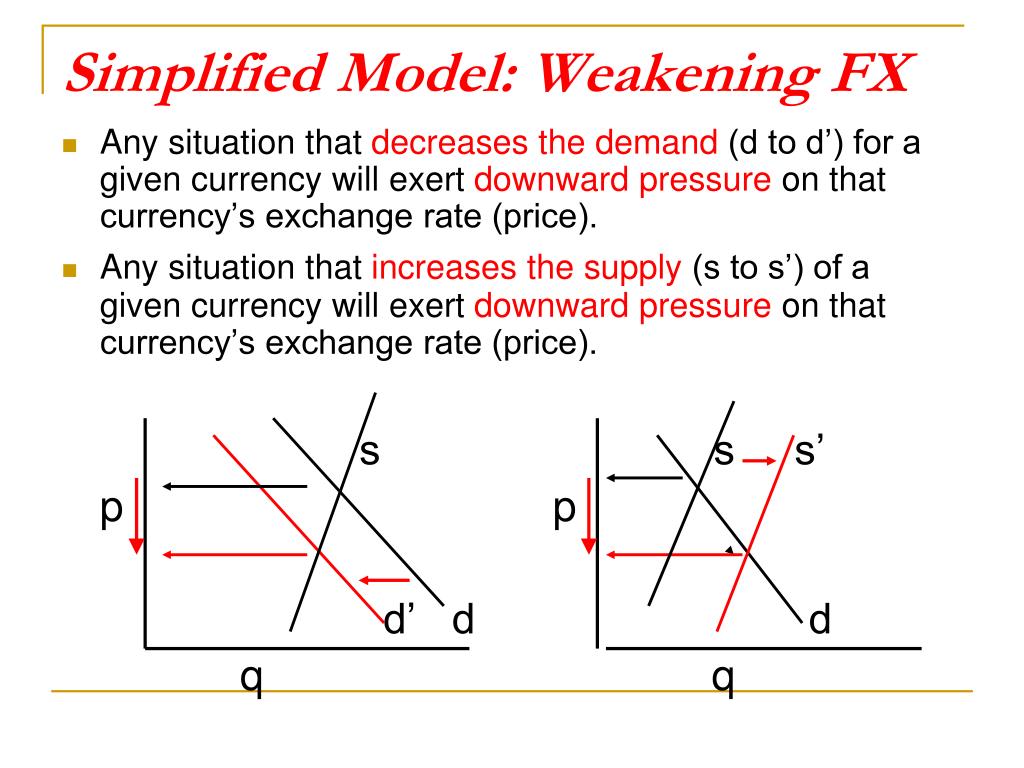 Simplified Model: Weakening FX

Any situation that decreases the demand (d to d’) for a given currency will exert downward pressure on that currency’s exchange rate (price).

Any situation that increases the supply (s to s’) of a given currency will exert downward pressure on that currency’s exchange rate (price).

s
p
d’ d
q

s s’
p
d
q